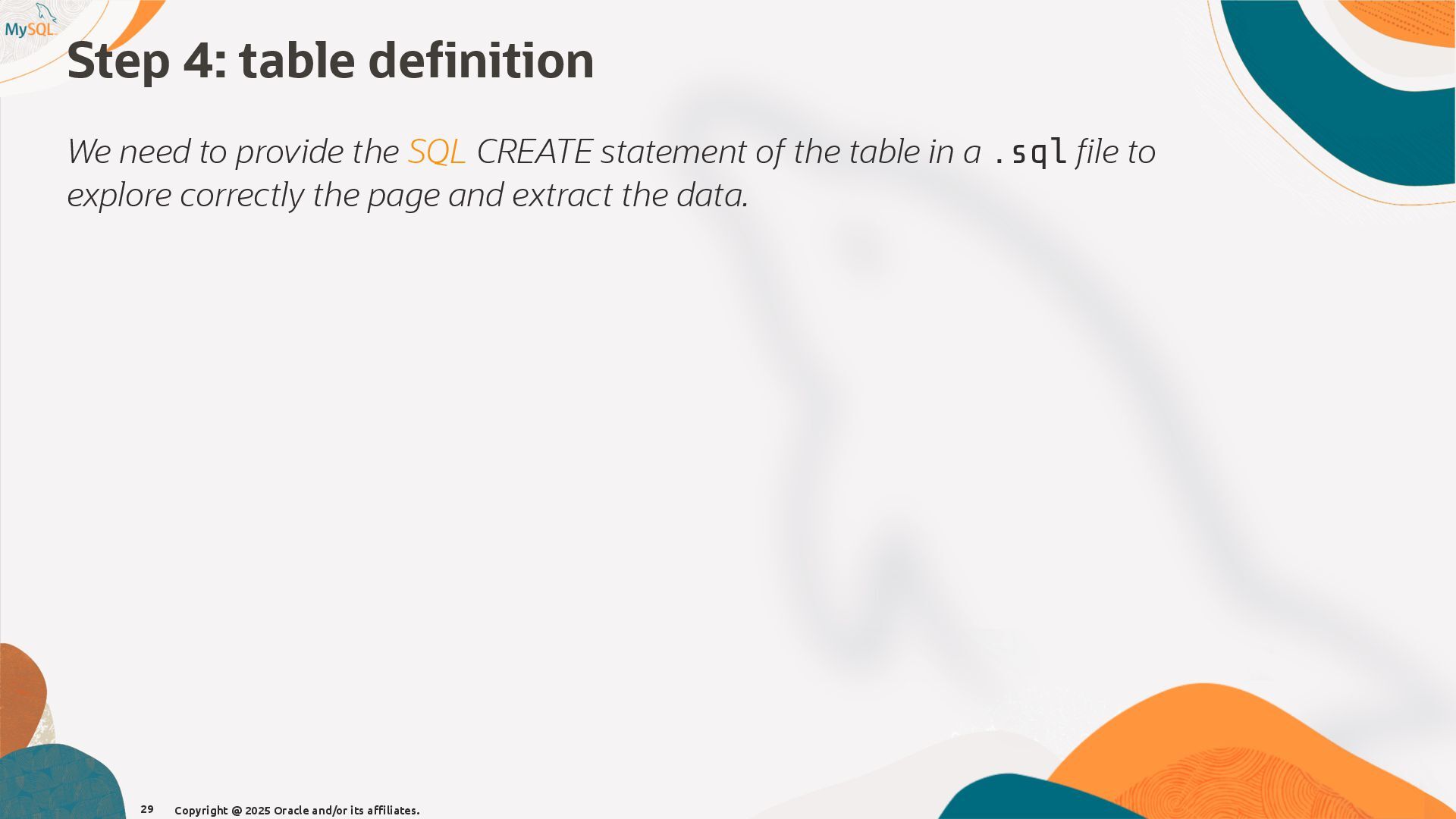 MySQL

Step 4: table definition

We need to provide the SQL CREATE statement of the table in a .sql file to explore correctly the page and extract the data.

29 Copyright @ 2025 Oracle and/or its affiliates.